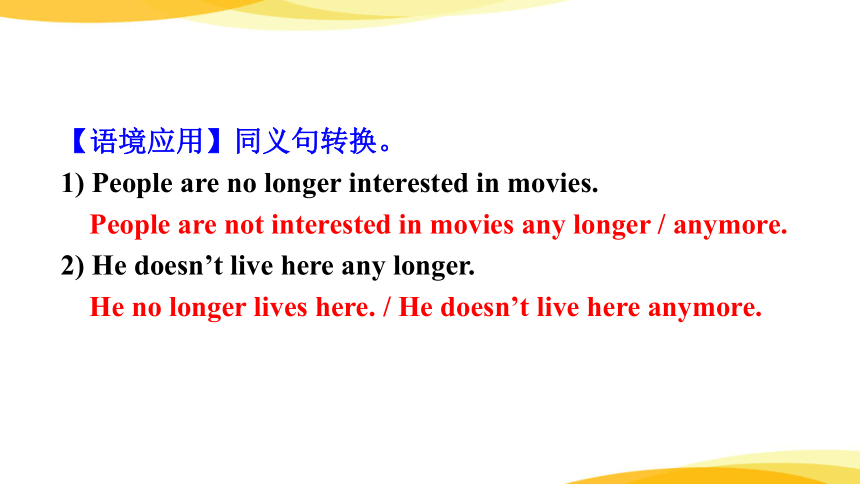 【语境应用】同义句转换。

1) People are no longer interested in movies.

People are not interested in movies any longer / anymore.

2) He doesn’t live here any longer.

He no longer lives here. / He doesn’t live here anymore.